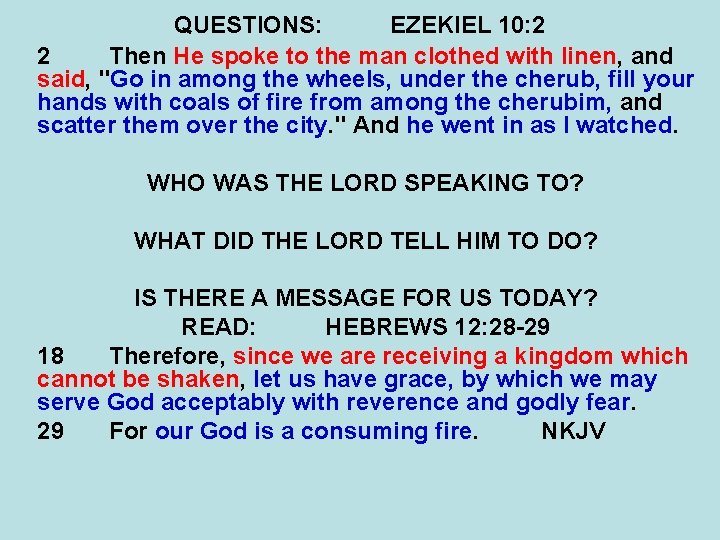 QUESTIONS: EZEKIEL 10:2

2 Then He spoke to the man clothed with linen, and said, "Go in among the wheels, under the cherub, fill your hands with coals of fire from among the cherubim, and scatter them over the city." And he went in as I watched.

WHO WAS THE LORD SPEAKING TO?

WHAT DID THE LORD TELL HIM TO DO?

IS THERE A MESSAGE FOR US TODAY?

READ: HEBREWS 12:28-29

18 Therefore, since we are receiving a kingdom which cannot be shaken, let us have grace, by which we may serve God acceptably with reverence and godly fear.

29 For our God is a consuming fire. NKJV